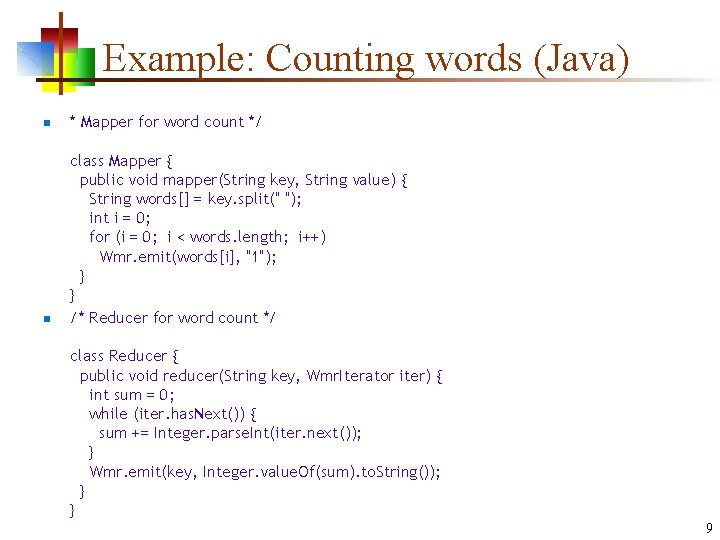 Example: Counting words (Java)

* Mapper for word count */

class Mapper {
public void mapper(String key, String value) {
String words[] = key.split(" ");
int i = 0;
for (i = 0; i < words.length; i++)
Wmr.emit(words[i], "1");
}
}

/* Reducer for word count */

class Reducer {
public void reducer(String key, WmrIterator iter) {
int sum = 0;
while (iter.hasNext()) {
sum += Integer.parseInt(iter.next());
}
Wmr.emit(key, Integer.valueOf(sum).toString());
}
}

9